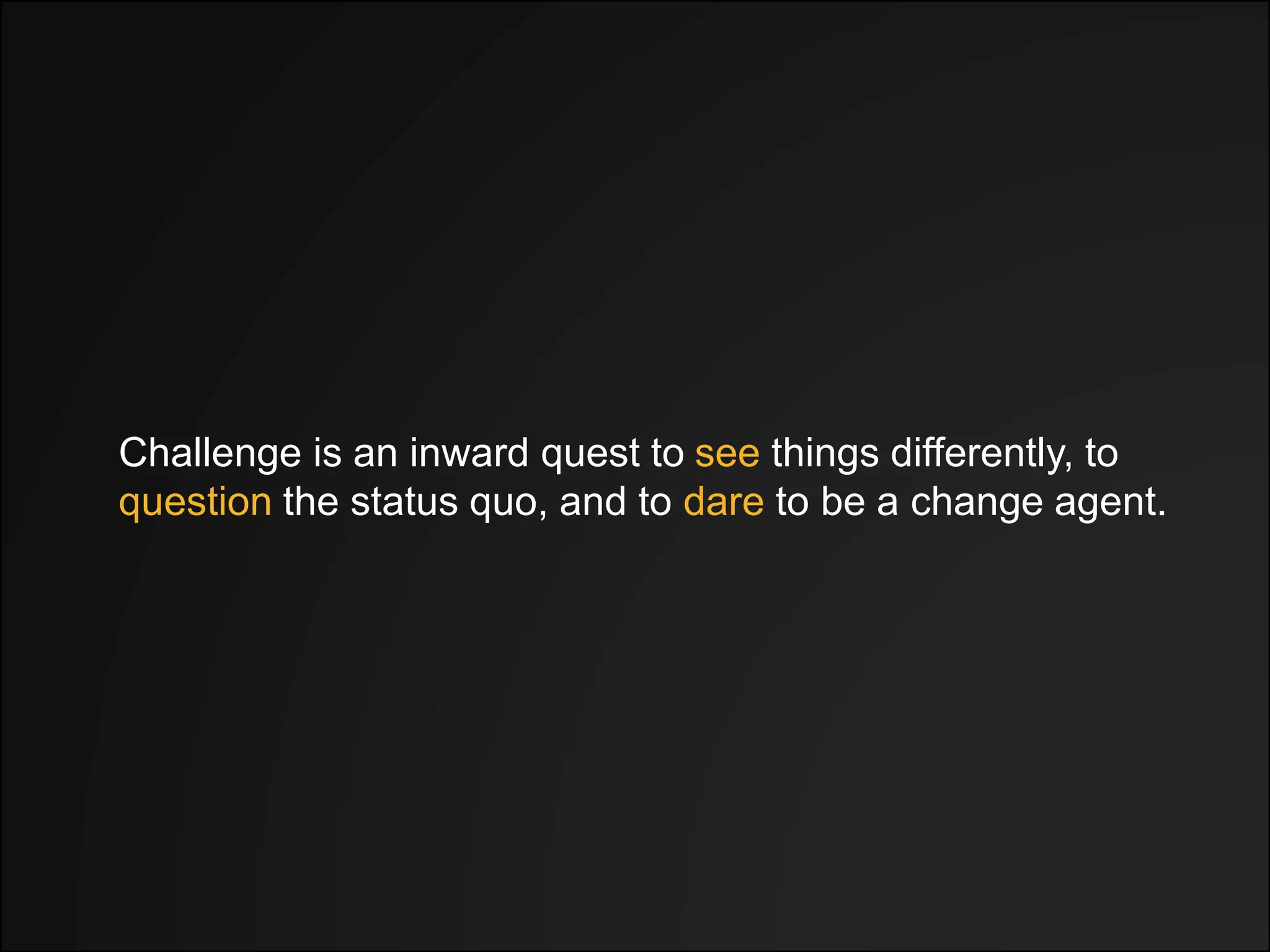 Challenge is an inward quest to see things differently, to question the status quo, and to dare to be a change agent.